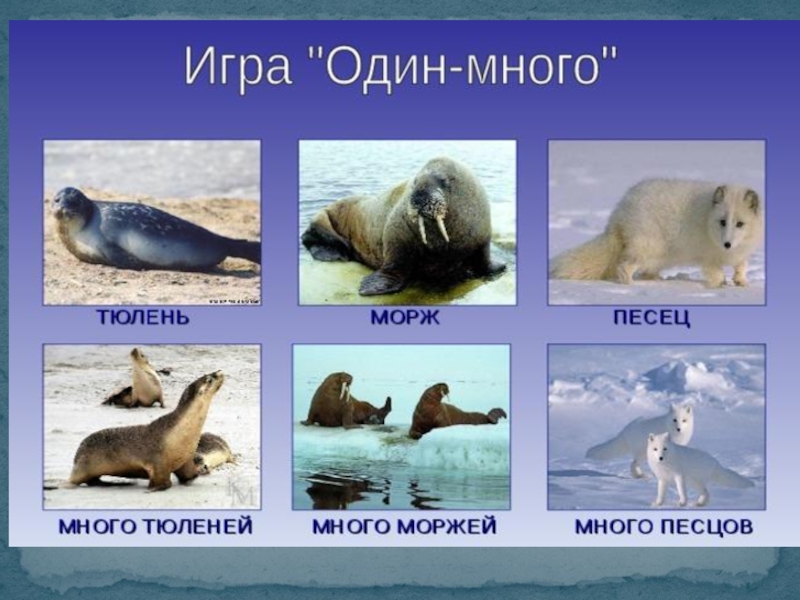 Игра "Один-много"

ТЮЛЕНЬ

МОРЖ

ПЕСЕЦ

МНОГО ТЮЛЕНЕЙ

МНОГО МОРЖЕЙ

МНОГО ПЕСЦОВ